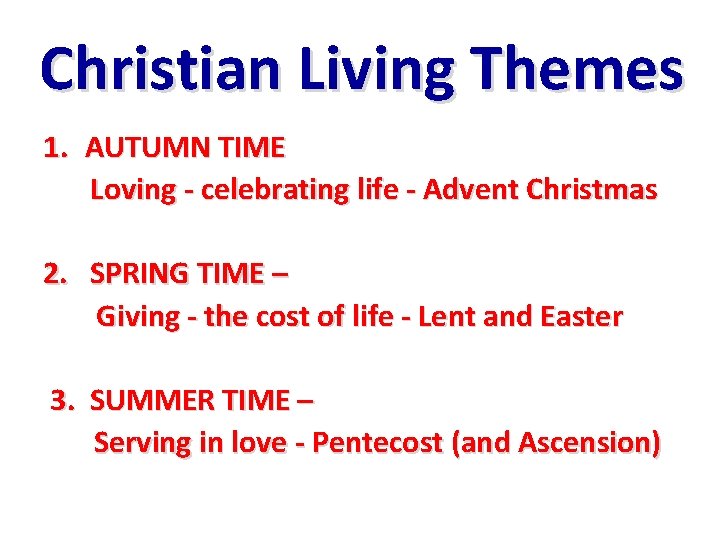 Christian Living Themes

1. AUTUMN TIME
Loving - celebrating life - Advent Christmas

2. SPRING TIME –
Giving - the cost of life - Lent and Easter

3. SUMMER TIME –
Serving in love - Pentecost (and Ascension)